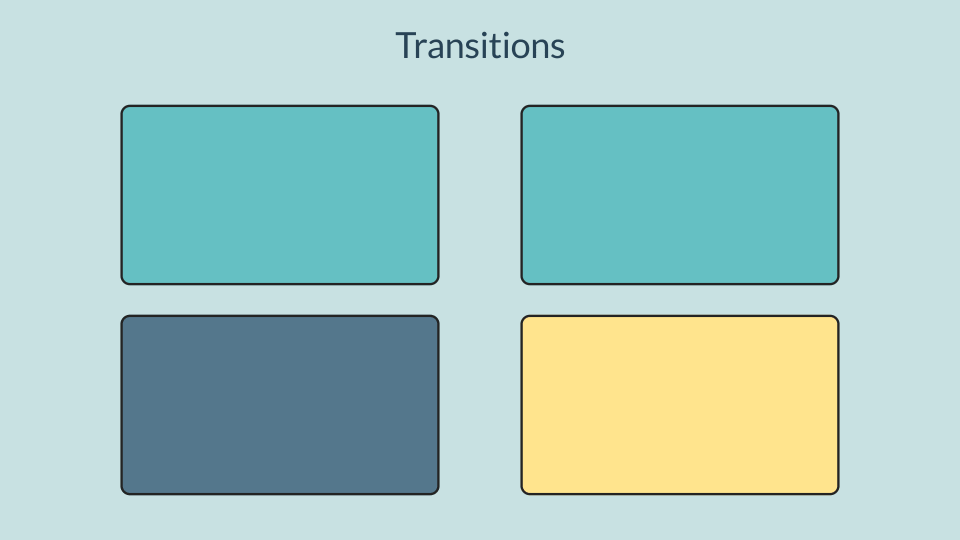 Transitions